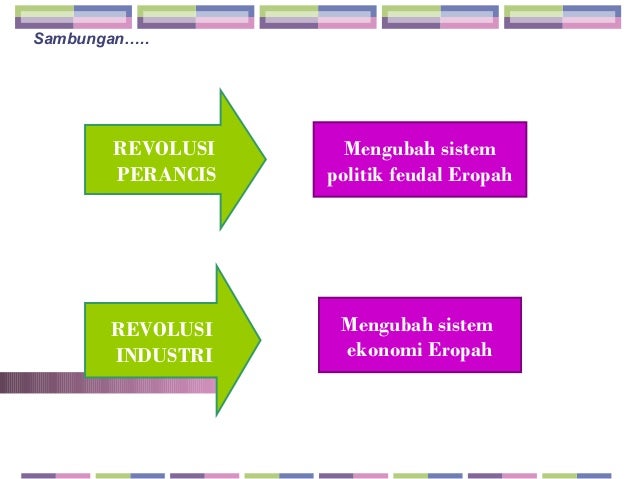 Sambungan…..

REVOLUSI PERANCIS

Mengubah sistem politik feudal Eropah

REVOLUSI INDUSTRI

Mengubah sistem ekonomi Eropah